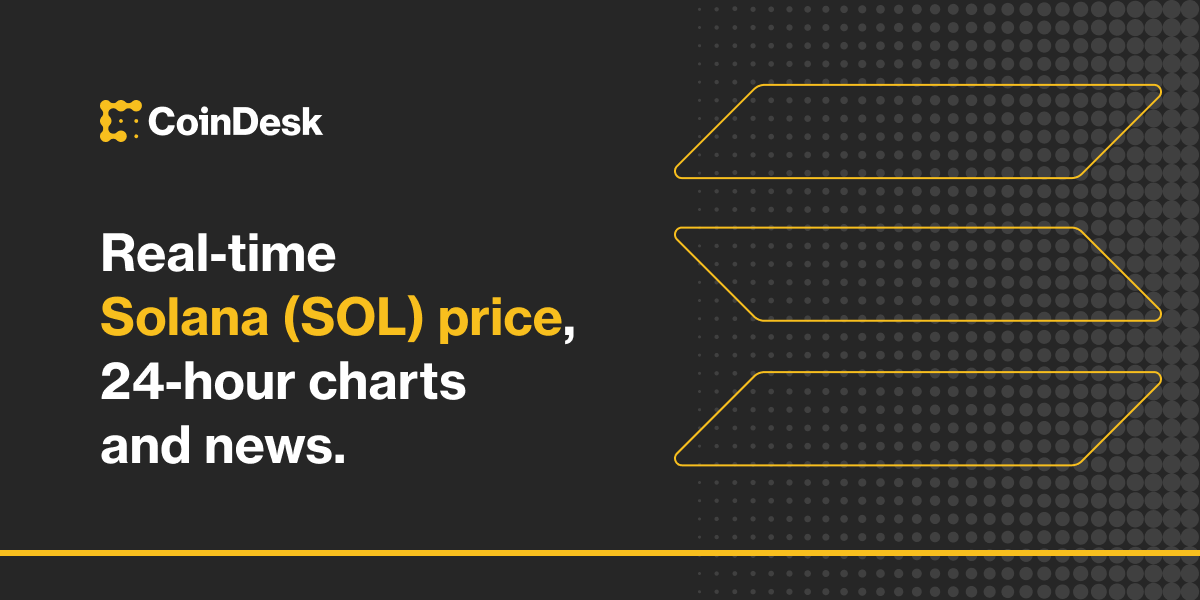 CoinDesk

Real-time Solana (SOL) price, 24-hour charts and news.